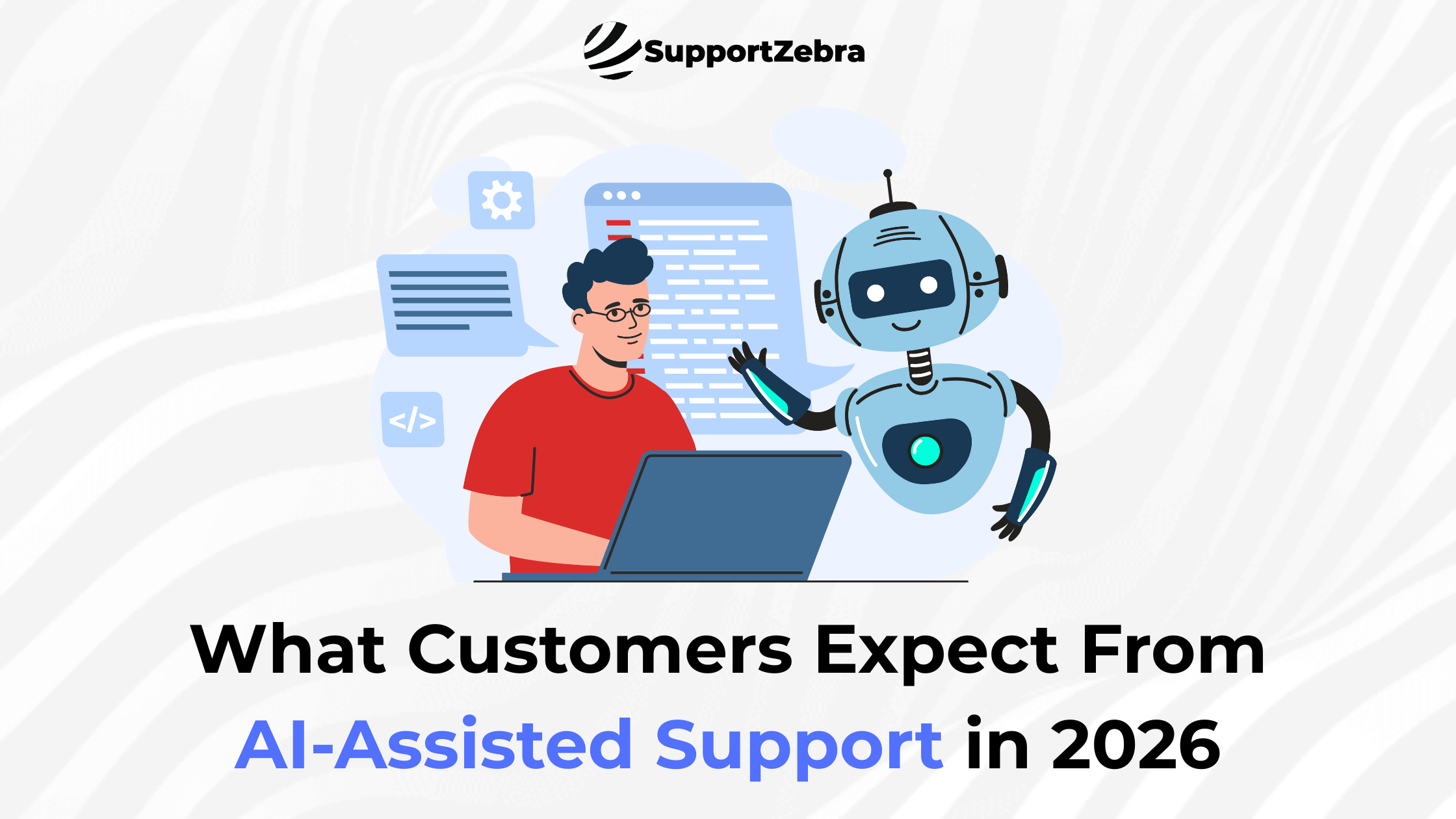 SupportZebra

</>

What Customers Expect From AI-Assisted Support in 2026